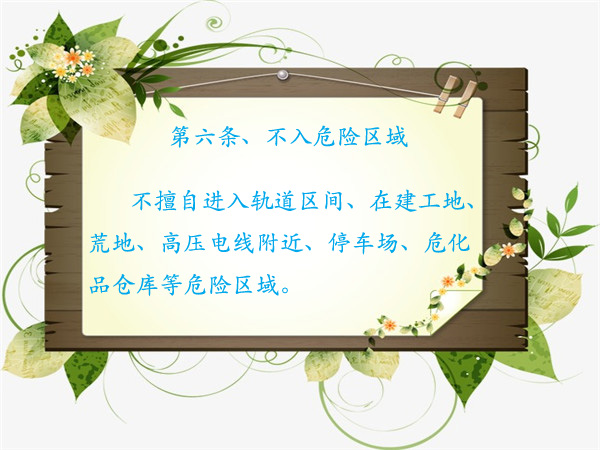 第六条、不入危险区域

不擅自进入轨道区间、在建工地、荒地、高压电线附近、停车场、危化品仓库等危险区域。